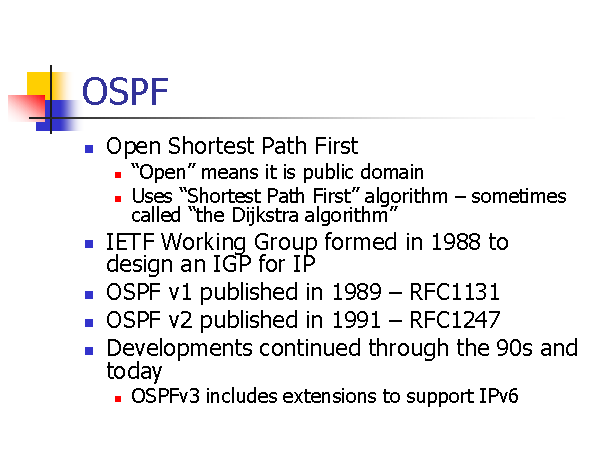 OSPF

- Open Shortest Path First
  - “Open” means it is public domain
  - Uses “Shortest Path First” algorithm – sometimes called “the Dijkstra algorithm”
- IETF Working Group formed in 1988 to design an IGP for IP
- OSPF v1 published in 1989 – RFC1131
- OSPF v2 published in 1991 – RFC1247
- Developments continued through the 90s and today
  - OSPFv3 includes extensions to support IPv6